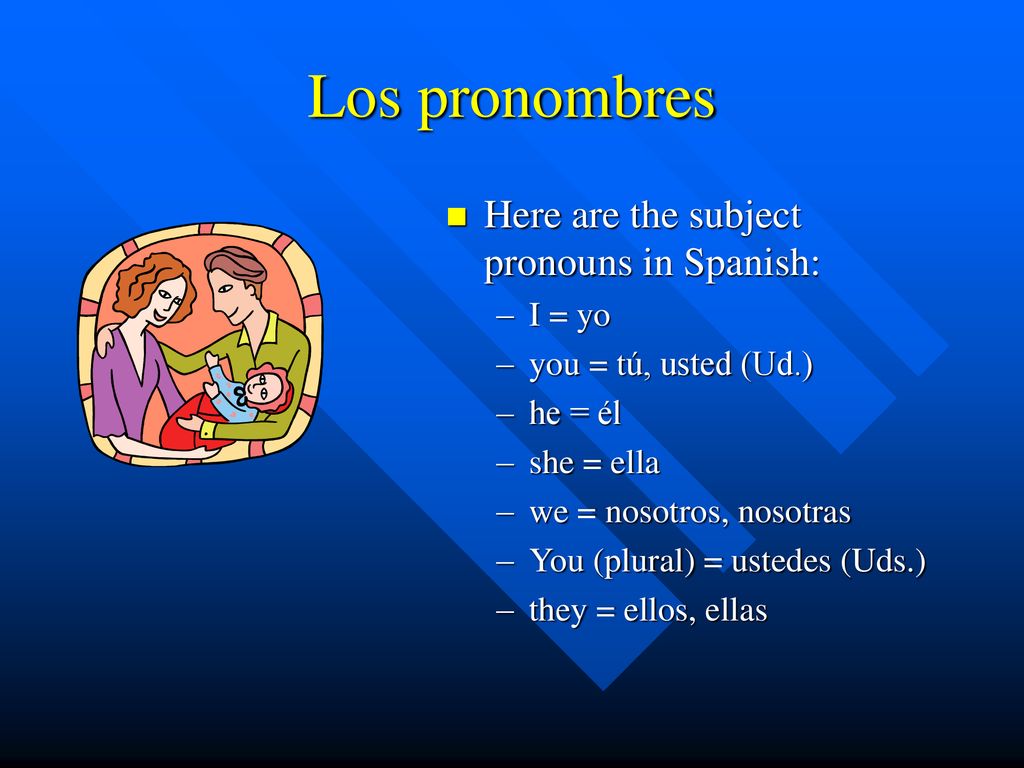 Los pronombres

Here are the subject pronouns in Spanish:
– I = yo
– you = tú, usted (Ud.)
– he = él
– she = ella
– we = nosotros, nosotras
– You (plural) = ustedes (Uds.)
– they = ellos, ellas